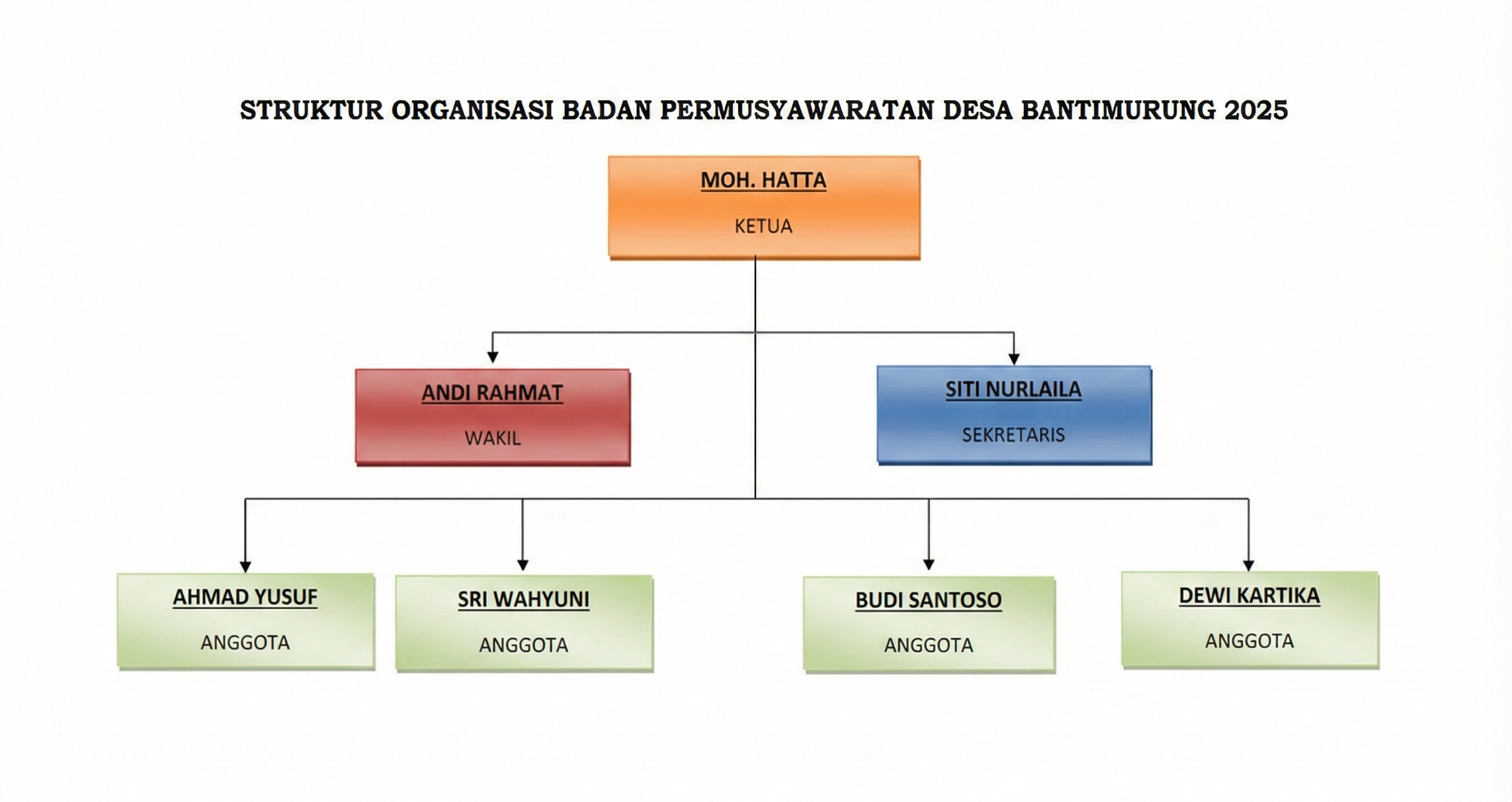 STRUKTUR ORGANISASI BADAN PERMUSYAWARATAN DESA BANTIMURUNG 2025

MOH. HATTA
KETUA

ANDI RAHMAT
WAKIL

SITI NURLAILA
SEKRETARIS

AHMAD YUSUF
ANGGOTA

SRI WAHYUNI
ANGGOTA

BUDI SANTOSO
ANGGOTA

DEWI KARTIKA
ANGGOTA